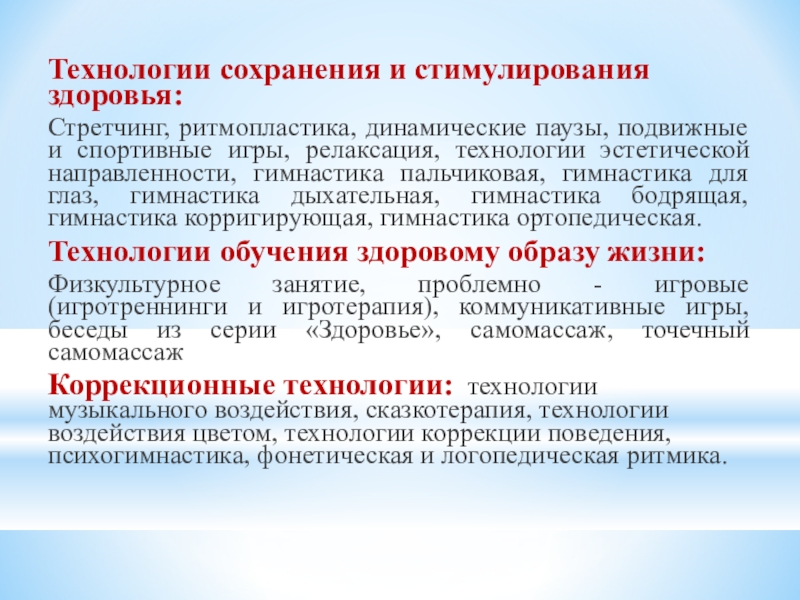 Технологии сохранения и стимулирования здоровья:

Стретчинг, ритмопластика, динамические паузы, подвижные и спортивные игры, релаксация, технологии эстетической направленности, гимнастика пальчиковая, гимнастика для глаз, гимнастика дыхательная, гимнастика бодрящая, гимнастика корригирующая, гимнастика ортопедическая.

Технологии обучения здоровому образу жизни:

Физкультурное занятие, проблемно - игровые (игротреннинги и игротерапия), коммуникативные игры, беседы из серии «Здоровье», самомассаж, точечный самомассаж

Коррекционные технологии: технологии музыкального воздействия, сказкотерапия, технологии воздействия цветом, технологии коррекции поведения, психогимнастика, фонетическая и логопедическая ритмика.